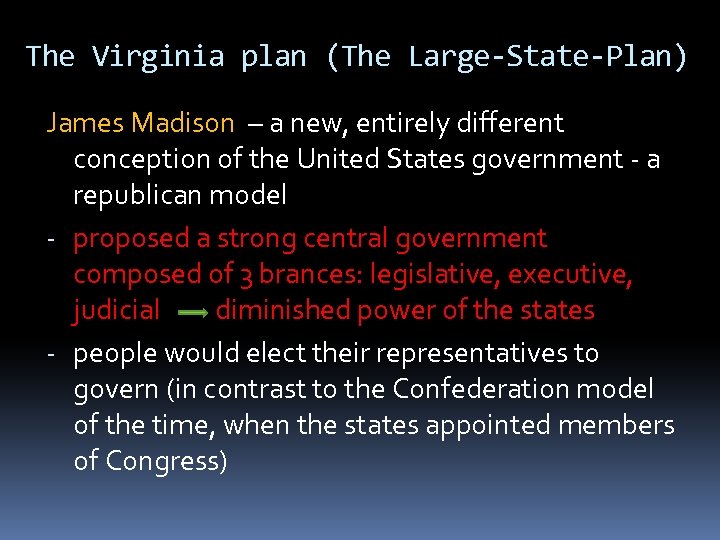 The Virginia plan (The Large-State-Plan)

James Madison – a new, entirely different conception of the United States government - a republican model

- proposed a strong central government composed of 3 brances: legislative, executive, judicial → diminished power of the states

- people would elect their representatives to govern (in contrast to the Confederation model of the time, when the states appointed members of Congress)